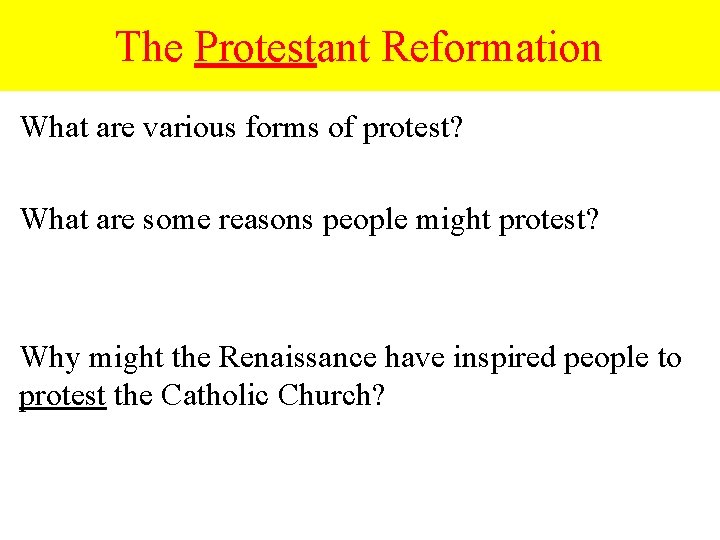 The Protestant Reformation

What are various forms of protest?

What are some reasons people might protest?

Why might the Renaissance have inspired people to protest the Catholic Church?